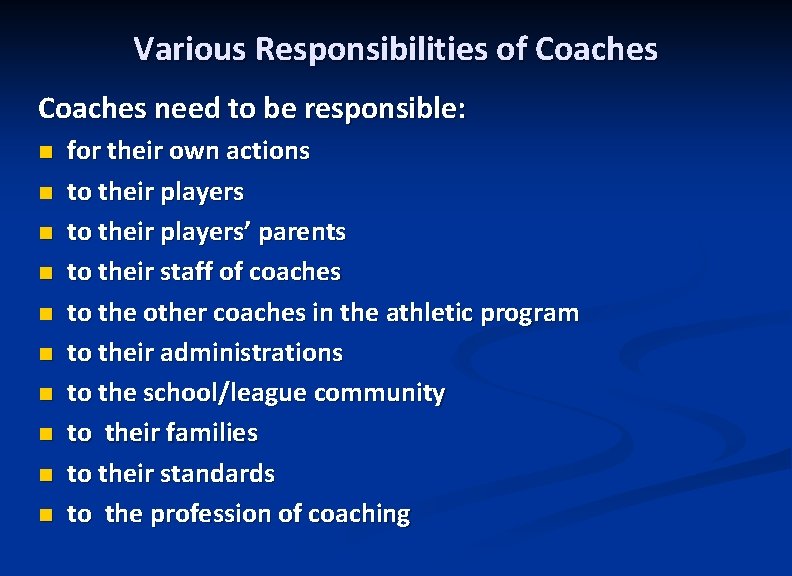 Various Responsibilities of Coaches

Coaches need to be responsible:

- for their own actions
- to their players
- to their players' parents
- to their staff of coaches
- to the other coaches in the athletic program
- to their administrations
- to the school/league community
- to their families
- to their standards
- to the profession of coaching